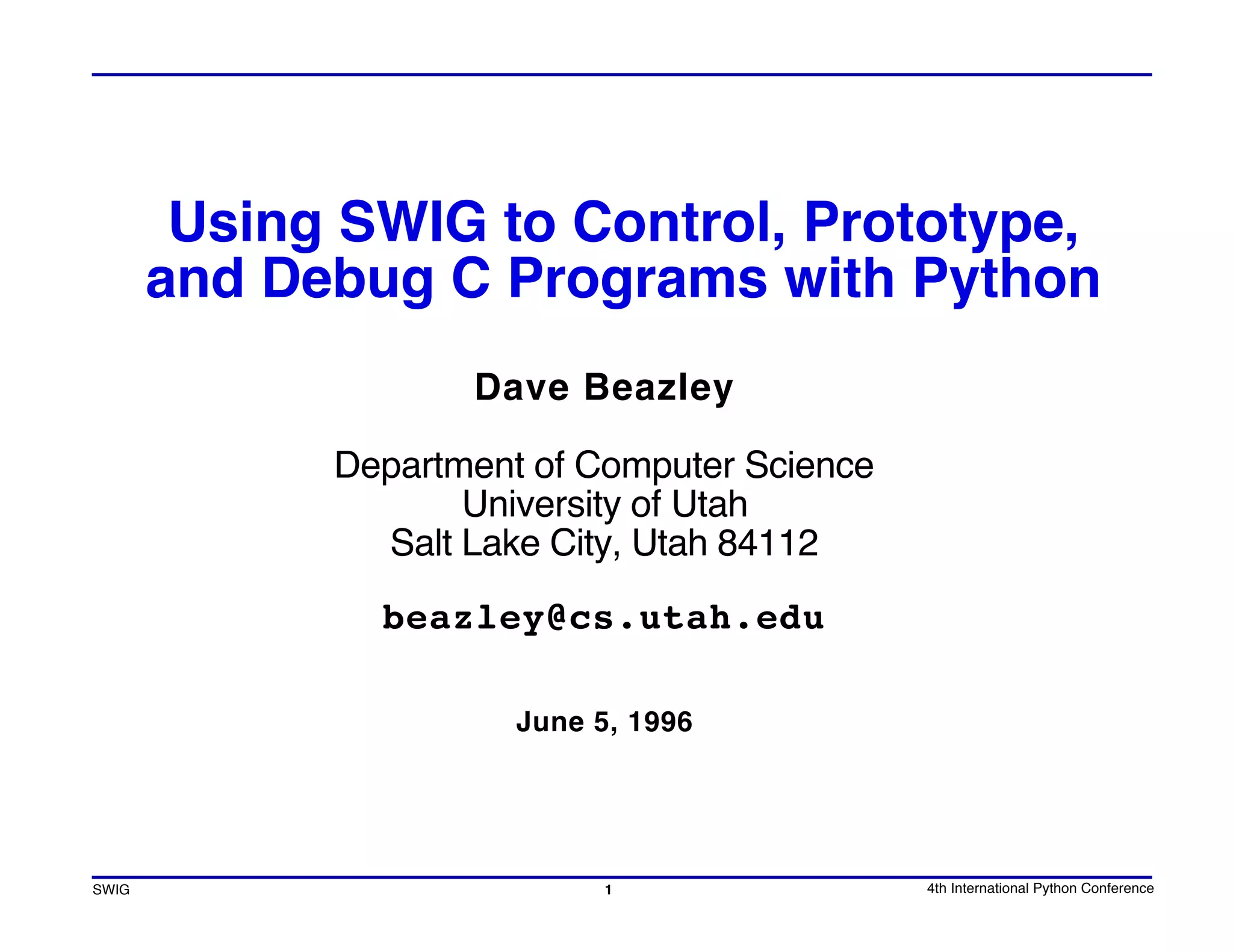 Using SWIG to Control, Prototype, and Debug C Programs with Python

Dave Beazley

Department of Computer Science
University of Utah
Salt Lake City, Utah 84112

beazley@cs.utah.edu

June 5, 1996

SWIG 1 4th International Python Conference